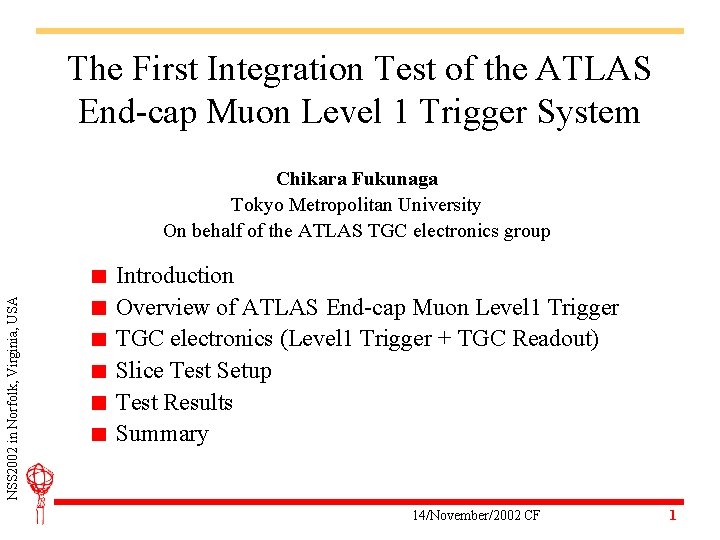 The First Integration Test of the ATLAS End-cap Muon Level 1 Trigger System

Chikara Fukunaga
Tokyo Metropolitan University
On behalf of the ATLAS TGC electronics group

Introduction
Overview of ATLAS End-cap Muon Level1 Trigger
TGC electronics (Level1 Trigger + TGC Readout)
Slice Test Setup
Test Results
Summary

NSS2002 in Norfolk, Virginia, USA

14/November/2002 CF

1